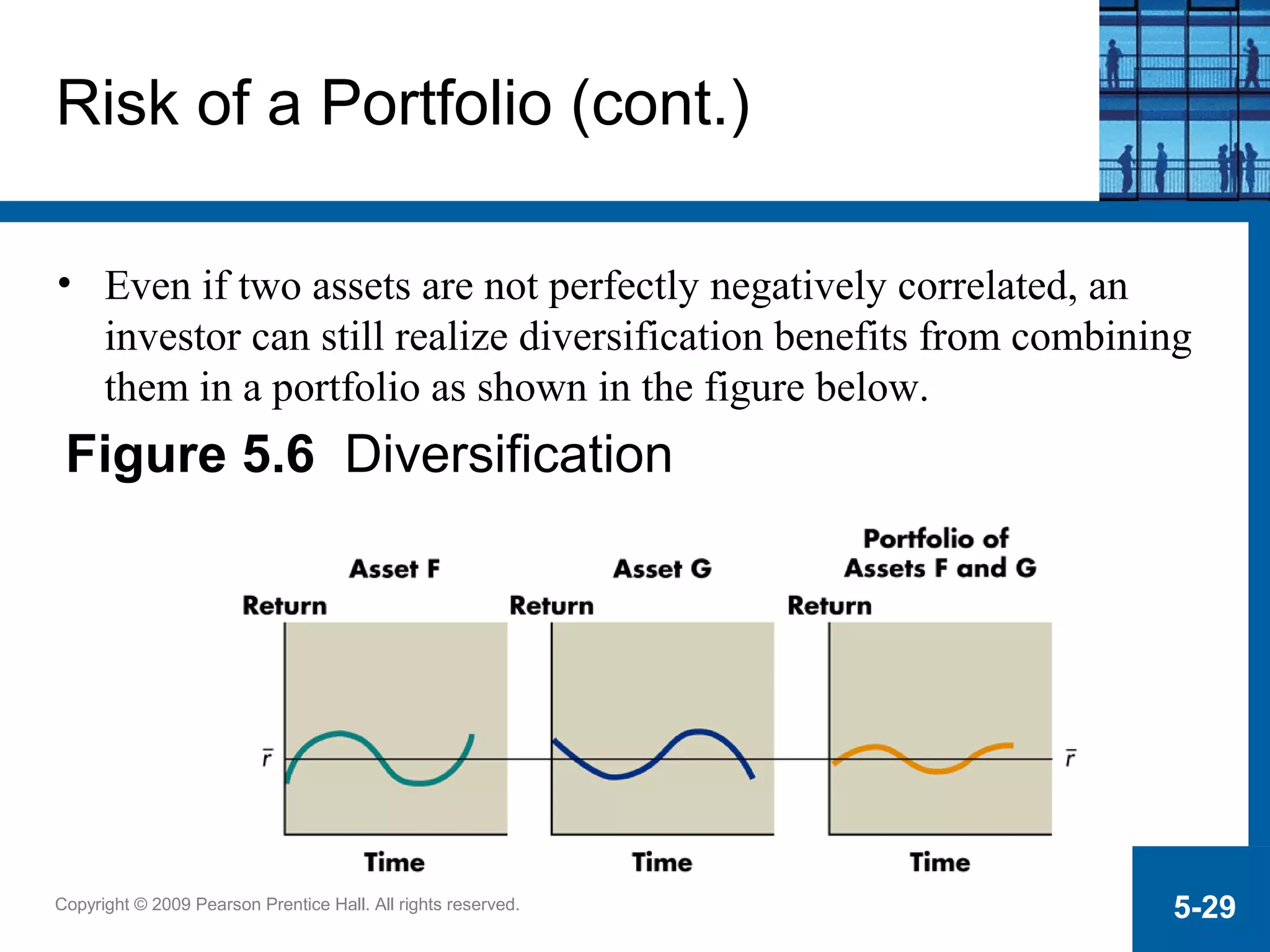 Risk of a Portfolio (cont.)

• Even if two assets are not perfectly negatively correlated, an investor can still realize diversification benefits from combining them in a portfolio as shown in the figure below.

Figure 5.6 Diversification

Asset F
Return
$\bar{r}$
Time

Asset G
Return
Time

Portfolio of Assets F and G
Return
$\bar{r}$
Time

Copyright © 2009 Pearson Prentice Hall. All rights reserved.

5-29